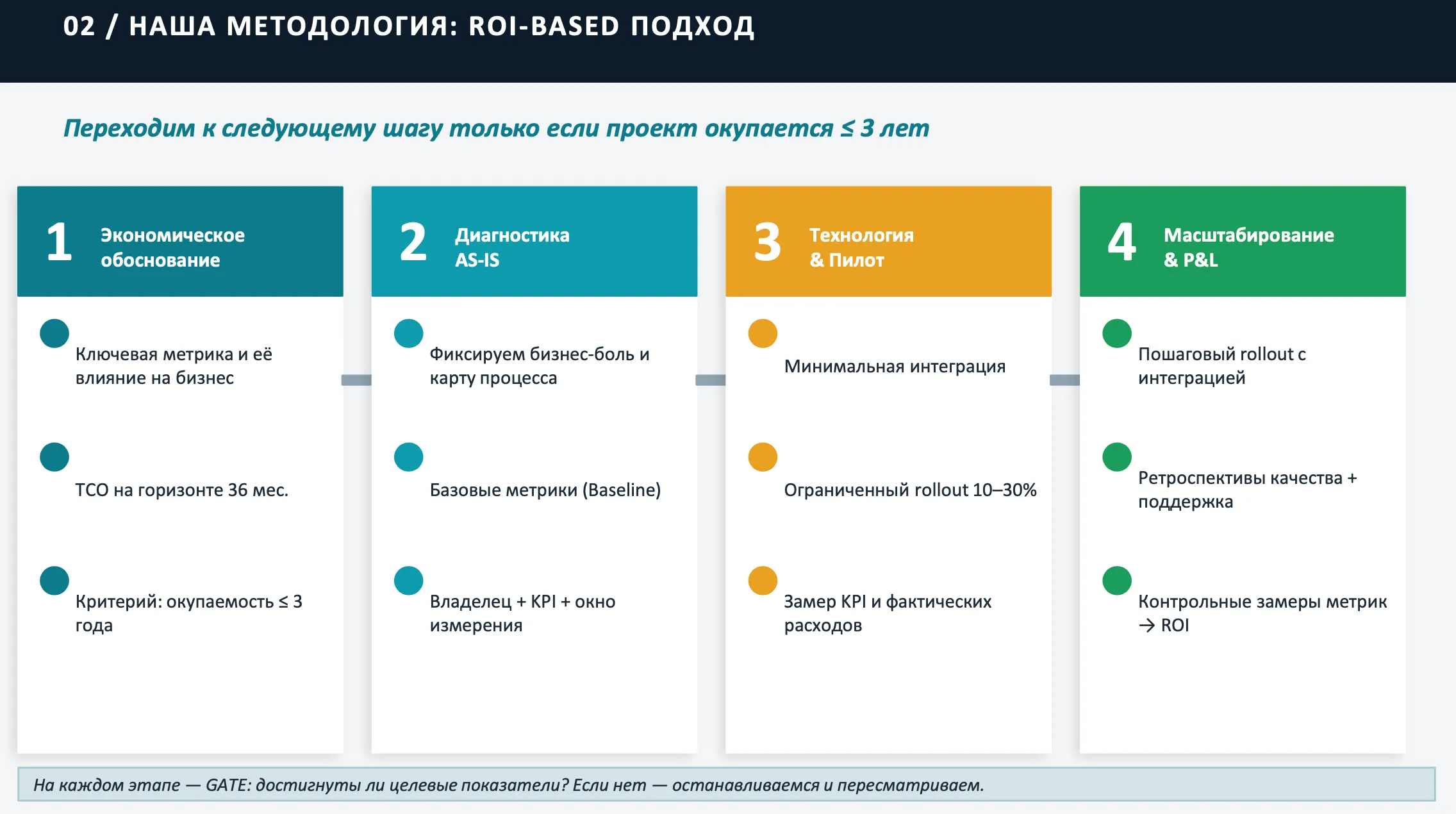 02 / НАША МЕТОДОЛОГИЯ: ROI-BASED ПОДХОД

Переходим к следующему шагу только если проект окупается ≤ 3 лет

1 Экономическое обоснование

Ключевая метрика и её влияние на бизнес

TCO на горизонте 36 мес.

Критерий: окупаемость ≤ 3 года

2 Диагностика AS-IS

Фиксируем бизнес-боль и карту процесса

Базовые метрики (Baseline)

Владелец + KPI + окно измерения

3 Технология & Пилот

Минимальная интеграция

Ограниченный rollout 10–30%

Замер KPI и фактических расходов

4 Масштабирование & P&L

Пошаговый rollout с интеграцией

Ретроспективы качества + поддержка

Контрольные замеры метрик → ROI

На каждом этапе — GATE: достигнуты ли целевые показатели? Если нет — останавливаемся и пересматриваем.